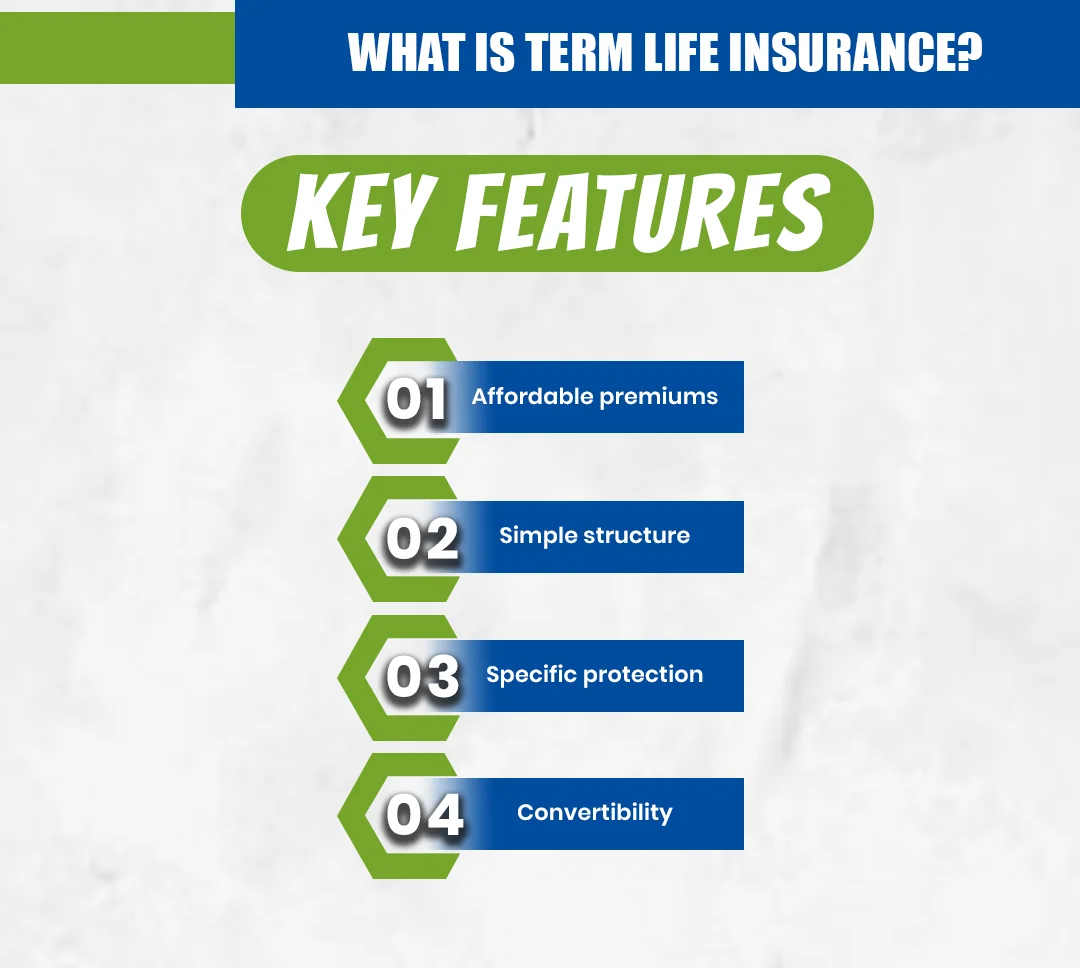 WHAT IS TERM LIFE INSURANCE?

KEY FEATURES

01 Affordable premiums

02 Simple structure

03 Specific protection

04 Convertibility